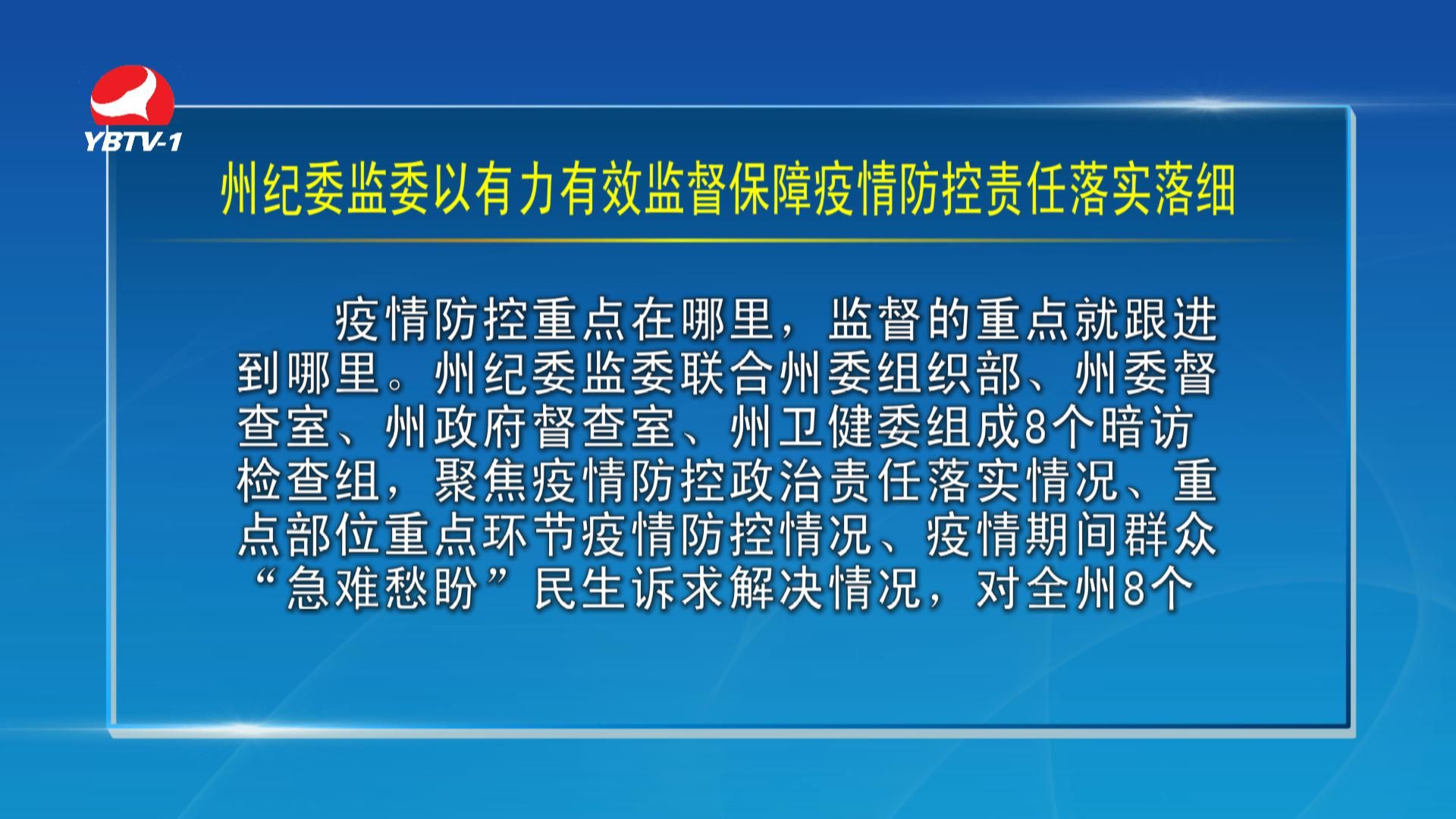 YBTV-1

州纪委监委以有力有效监督保障疫情防控责任落实落细

疫情防控重点在哪里，监督的重点就跟进到哪里。州纪委监委联合州委组织部、州委督查室、州政府督查室、州卫健委组成8个暗访检查组，聚焦疫情防控政治责任落实情况、重点部位重点环节疫情防控情况、疫情期间群众“急难愁盼”民生诉求解决情况，对全州8个